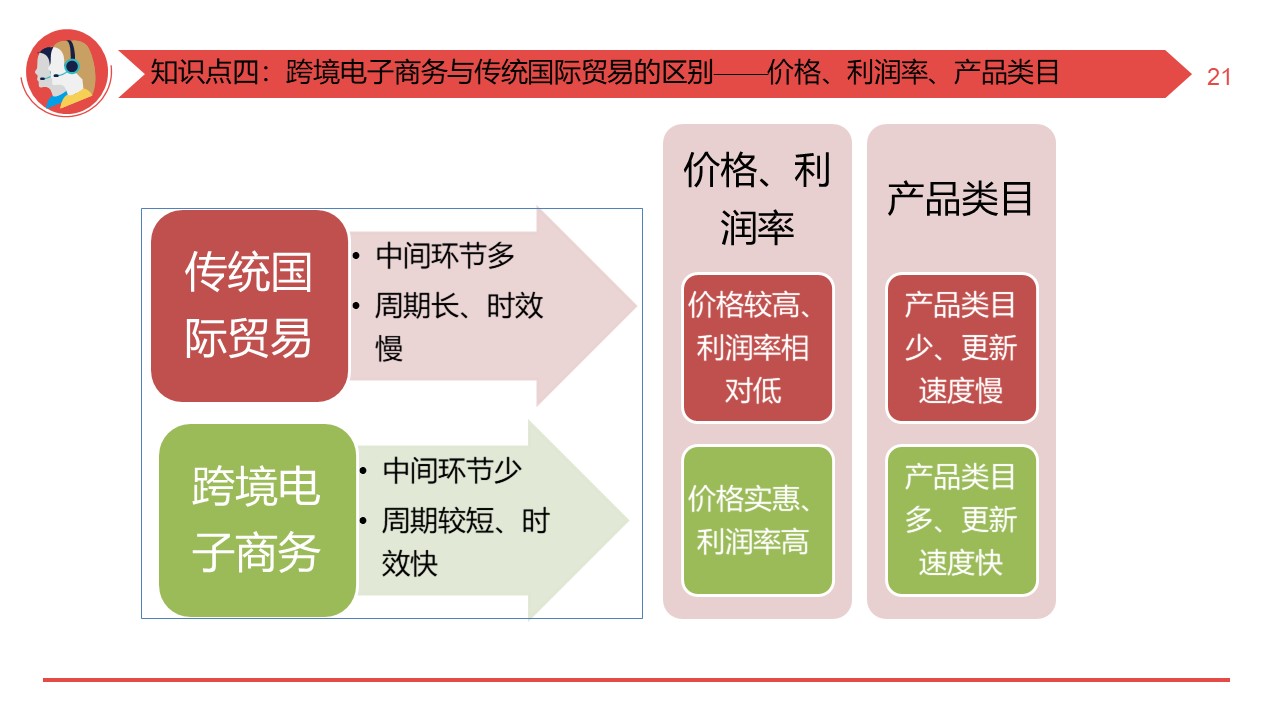 知识点四：跨境电子商务与传统国际贸易的区别——价格、利润率、产品类目

21

传统国际贸易

• 中间环节多
• 周期长、时效慢

跨境电子商务

• 中间环节少
• 周期较短、时效快

价格、利润率

价格较高、利润率相对低

价格实惠、利润率高

产品类目

产品类目少、更新速度慢

产品类目多、更新速度快